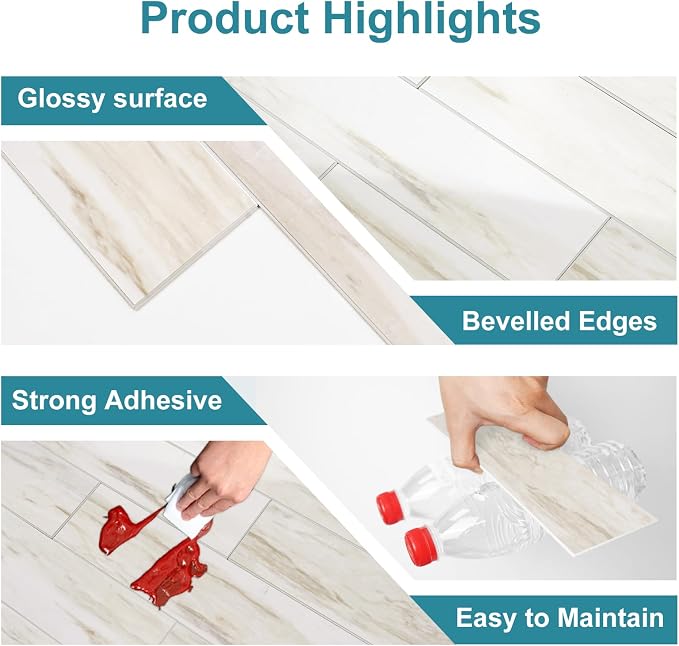 Product Highlights

Glossy surface

Bevelled Edges

Strong Adhesive

Easy to Maintain